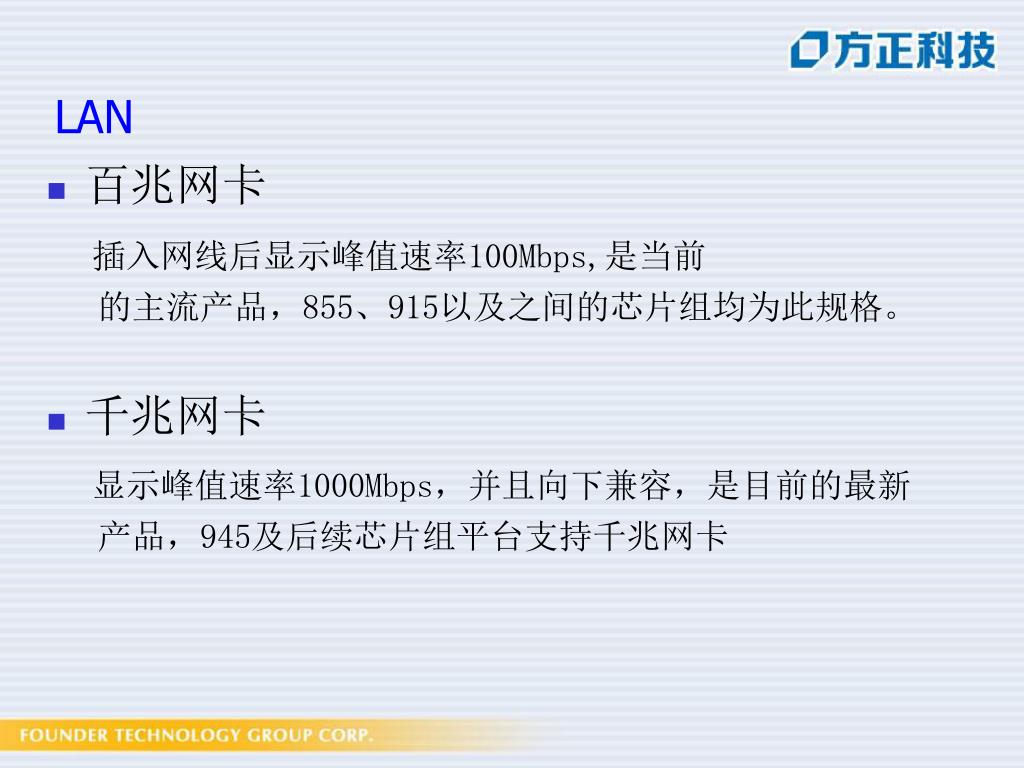 方正科技

LAN

百兆网卡

插入网线后显示峰值速率100Mbps,是当前的主流产品，855、915以及之间的芯片组均为此规格。

千兆网卡

显示峰值速率1000Mbps，并且向下兼容，是目前的最新产品，945及后续芯片组平台支持千兆网卡

FOUNDER TECHNOLOGY GROUP CORP.